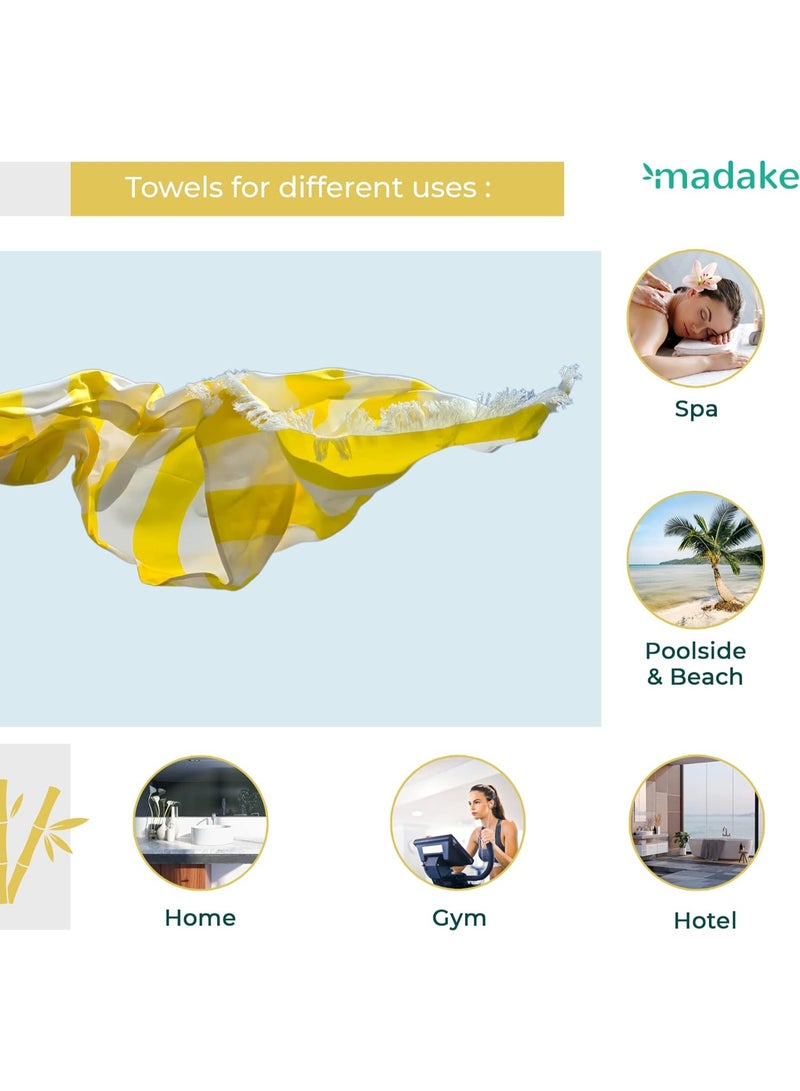 Towels for different uses :

madake

Spa

Poolside & Beach

Home

Gym

Hotel